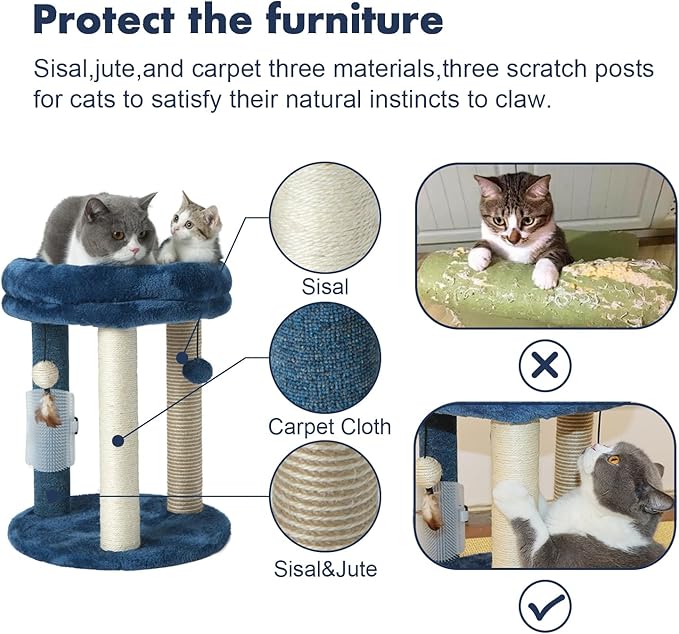 Protect the furniture

Sisal,jute,and carpet three materials,three scratch posts for cats to satisfy their natural instincts to claw.

Sisal

Carpet Cloth

Sisal&Jute